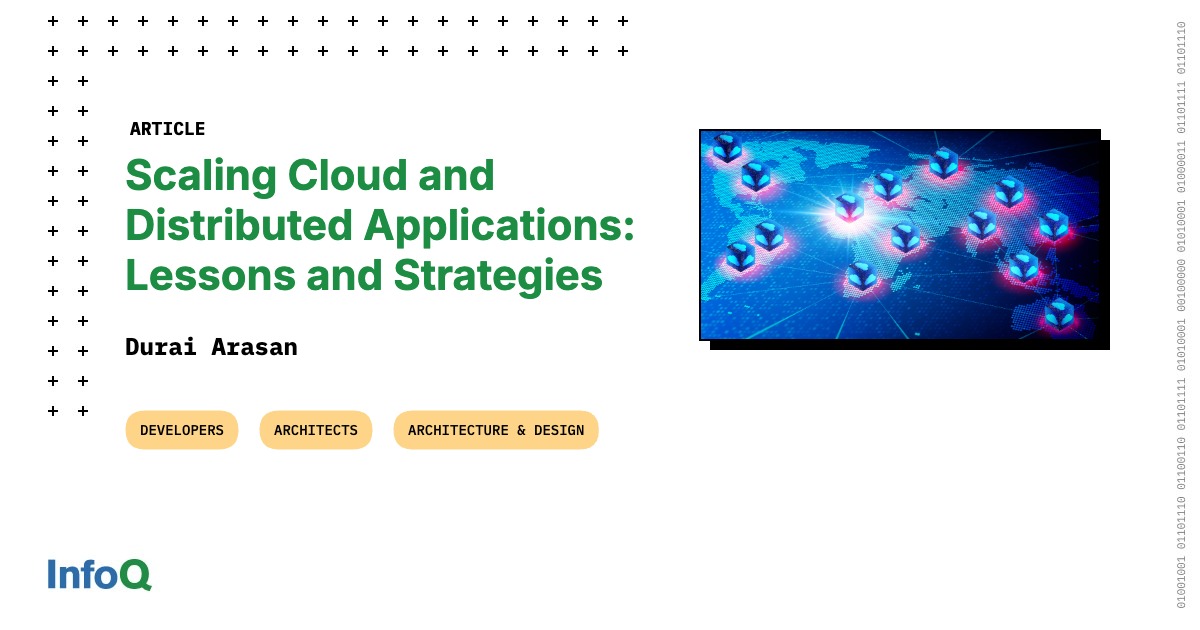 ARTICLE

Scaling Cloud and Distributed Applications: Lessons and Strategies

Durai Arasan

DEVELOPERS ARCHITECTS ARCHITECTURE & DESIGN

InfoQ

01001001 01101110 01100110 01101111 01010001 00100000 01010001 01000011 01101111 01101110